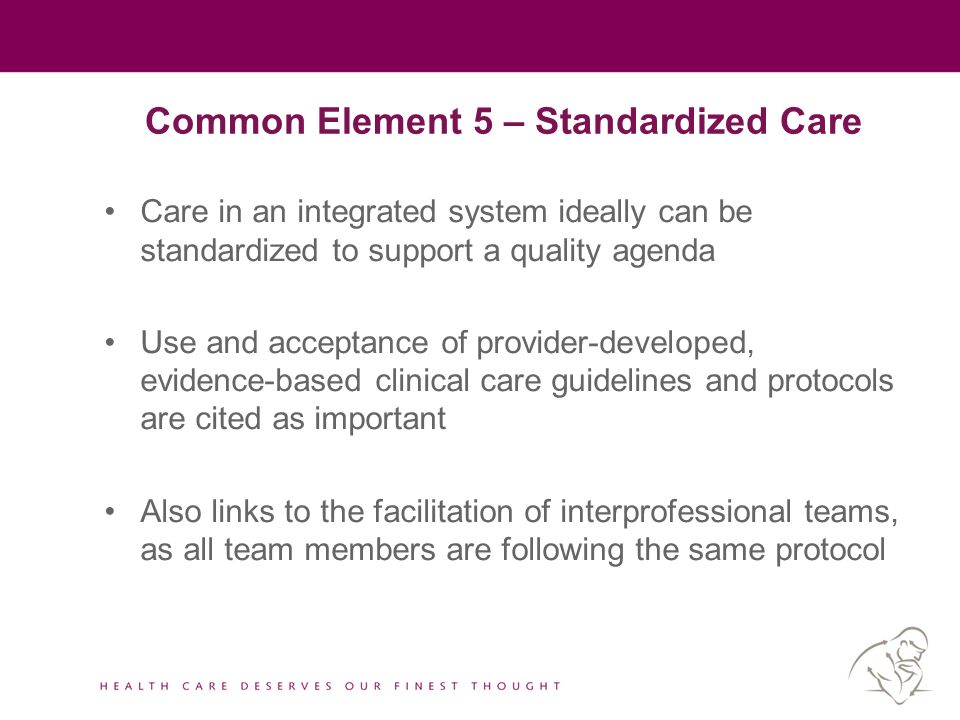 Common Element 5 – Standardized Care

• Care in an integrated system ideally can be standardized to support a quality agenda

• Use and acceptance of provider-developed, evidence-based clinical care guidelines and protocols are cited as important

• Also links to the facilitation of interprofessional teams, as all team members are following the same protocol

HEALTH CARE DESERVES OUR FINEST THOUGHT